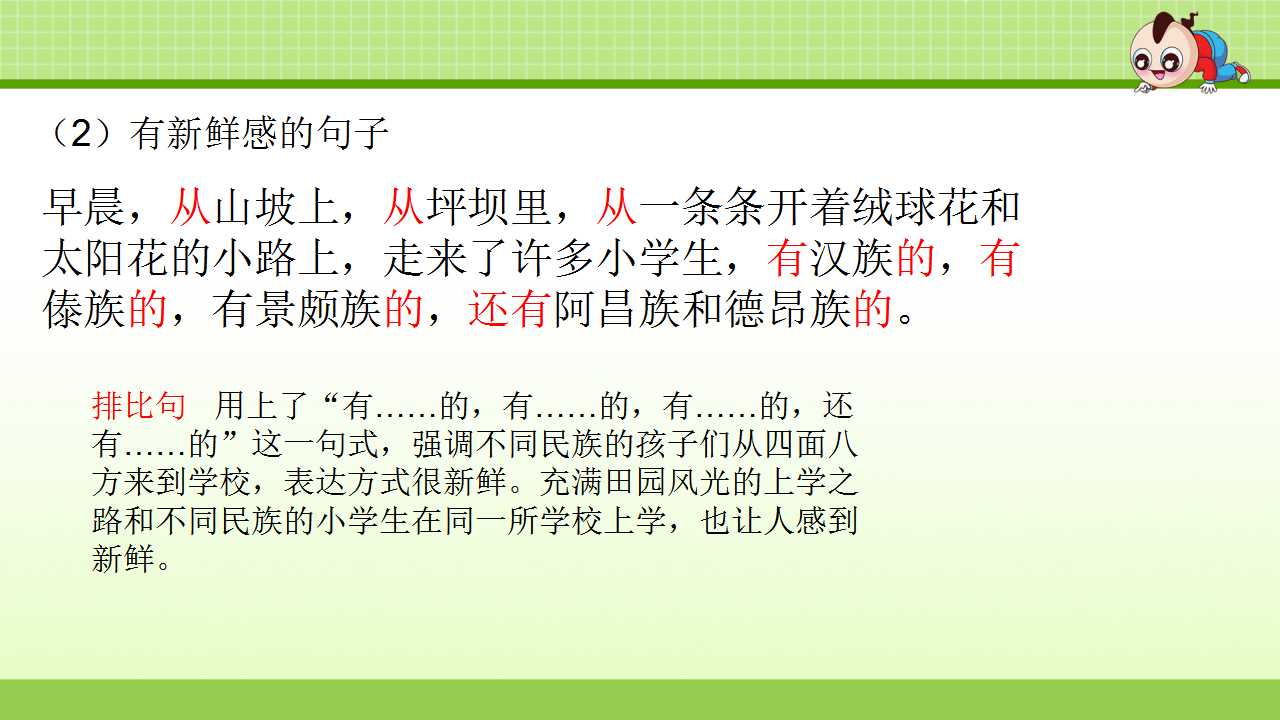 （2）有新鲜感的句子

早晨，从山坡上，从坪坝里，从一条条开着绒球花和太阳花的小路上，走来了许多小学生，有汉族的，有傣族的，有景颇族的，还有阿昌族和德昂族的。

排比句 用上了“有……的，有……的，有……的，还有……的”这一句式，强调不同民族的孩子们从四面八方来到学校，表达方式很新鲜。充满田园风光的上学之路和不同民族的小学生在同一所学校上学，也让人感到新鲜。